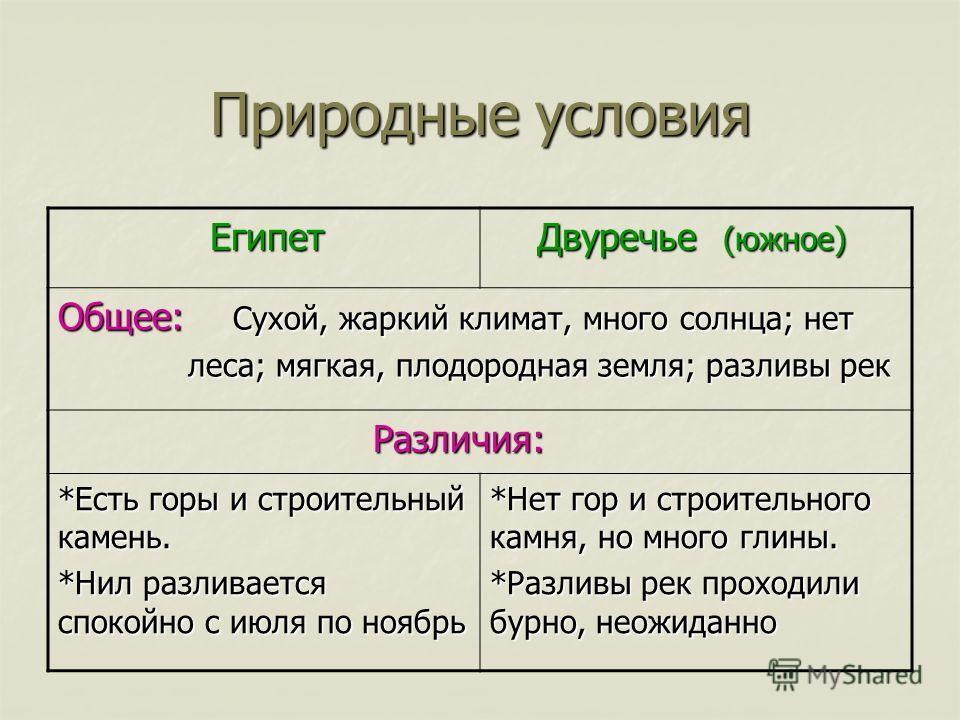 Природные условия

| Египет | Двуречье (южное) |
|---|---|
| Общее: Сухой, жаркий климат, много солнца; нет леса; мягкая, плодородная земля; разливы рек | |
| Различия: | |
| *Есть горы и строительный камень. *Нил разливается спокойно с июля по ноябрь | *Нет гор и строительного камня, но много глины. *Разливы рек проходили бурно, неожиданно |

MyShared